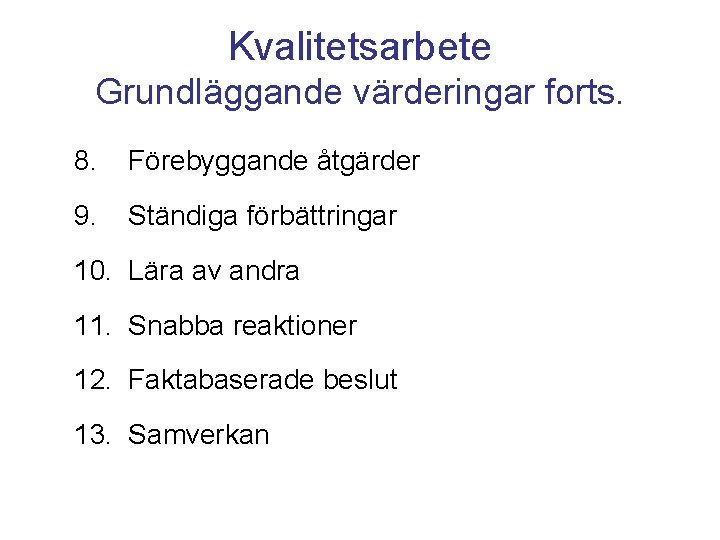 Kvalitetsarbete
Grundläggande värderingar forts.

8. Förebyggande åtgärder
9. Ständiga förbättringar
10. Lära av andra
11. Snabba reaktioner
12. Faktabaserade beslut
13. Samverkan